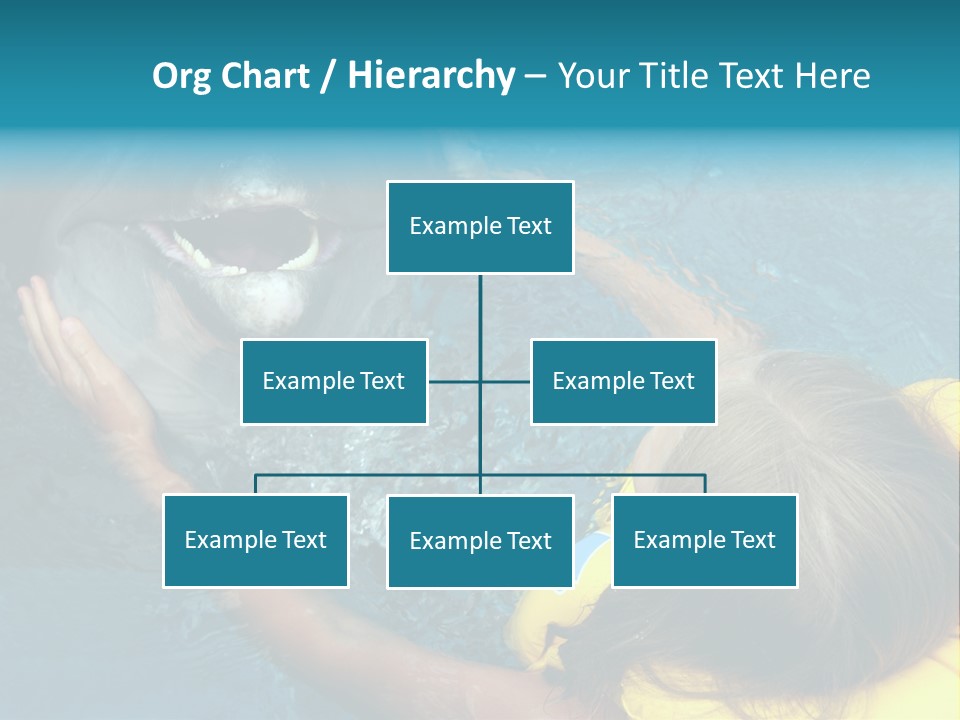 Org Chart / Hierarchy – Your Title Text Here

Example Text

Example Text

Example Text

Example Text

Example Text

Example Text